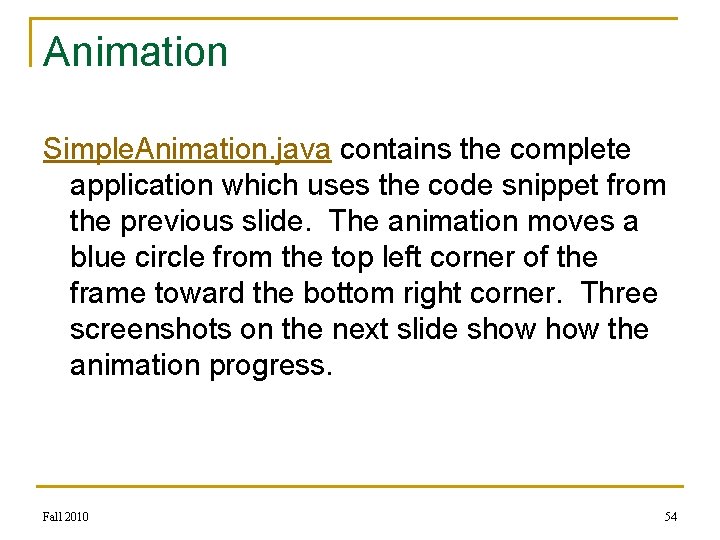 Animation

SimpleAnimation.java contains the complete application which uses the code snippet from the previous slide. The animation moves a blue circle from the top left corner of the frame toward the bottom right corner. Three screenshots on the next slide show how the animation progress.

Fall 2010

54